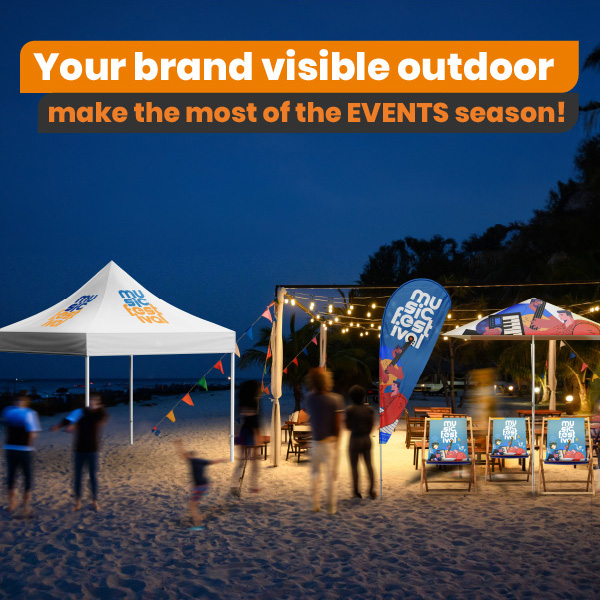 Your brand visible outdoor
make the most of the EVENTS season!

mu sic fest ival

mu sic fest ival

mu sic fest ival

mu sic fest ival

mu sic fest ival

mu sic fest ival